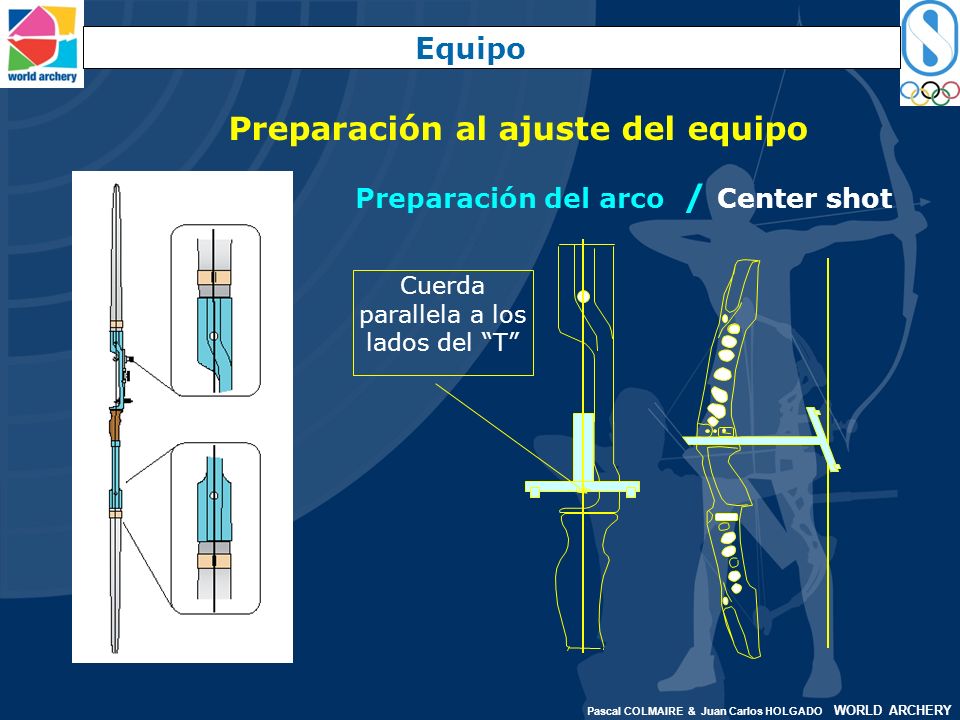 world archery

Equipo

Preparación al ajuste del equipo

Preparación del arco / Center shot

Cuerda parallela a los lados del “T”

Pascal COLMAIRE & Juan Carlos HOLGADO WORLD ARCHERY